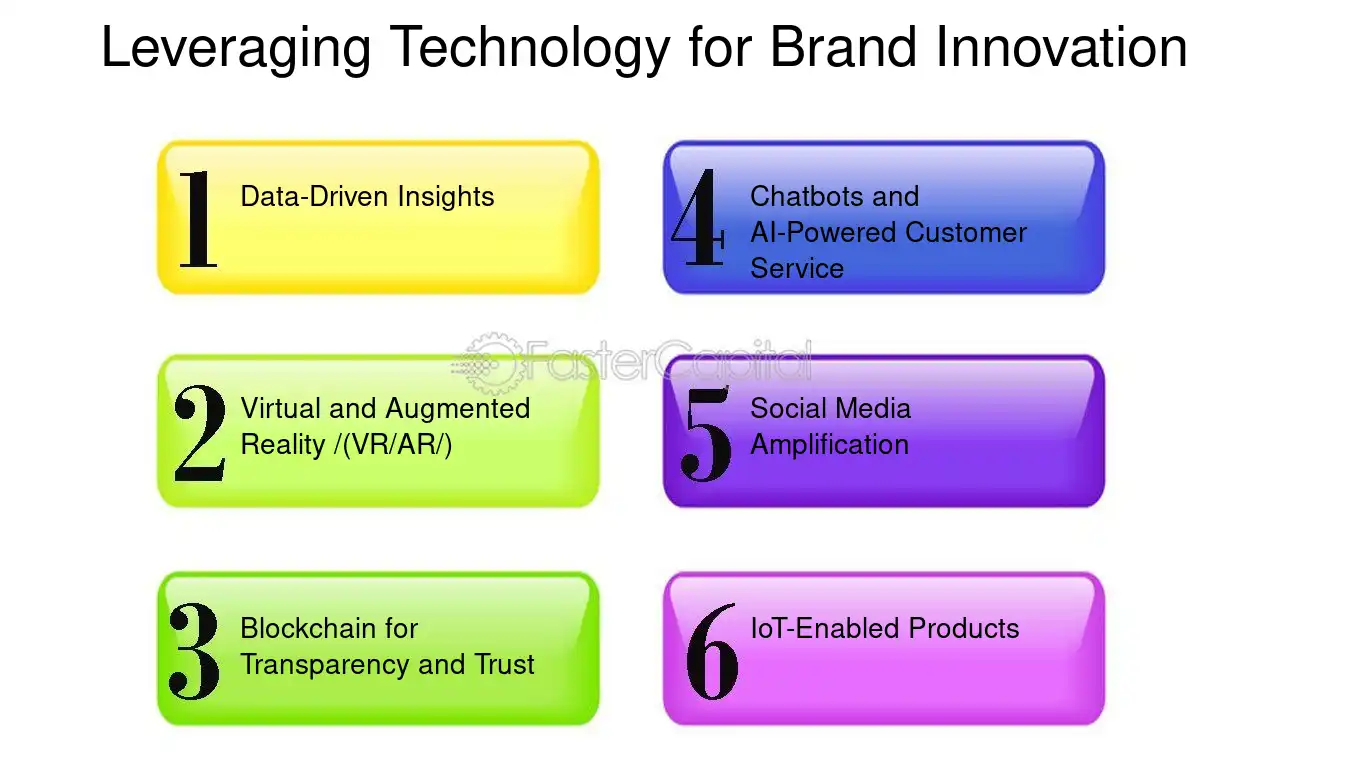 Leveraging Technology for Brand Innovation

1 Data-Driven Insights

2 Virtual and Augmented Reality /(VR/AR/)

3 Blockchain for Transparency and Trust

4 Chatbots and AI-Powered Customer Service

5 Social Media Amplification

6 IoT-Enabled Products

FasterCapital